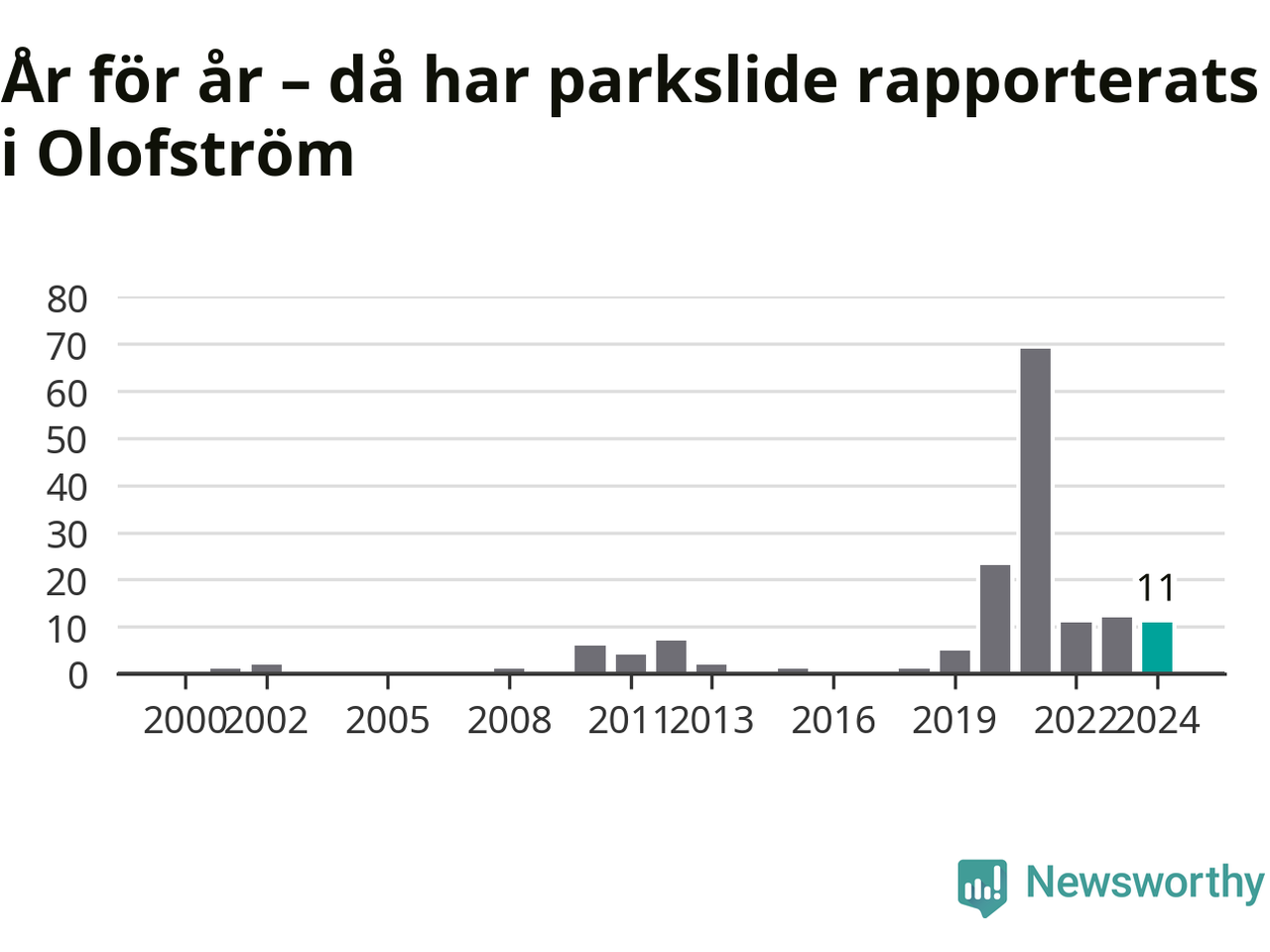 År för år – då har parkslide rapporterats i Olofström

80
70
60
50
40
30
20
10
0

11

2000 2002 2005 2008 2011 2013 2016 2019 2022 2024

Newsworthy